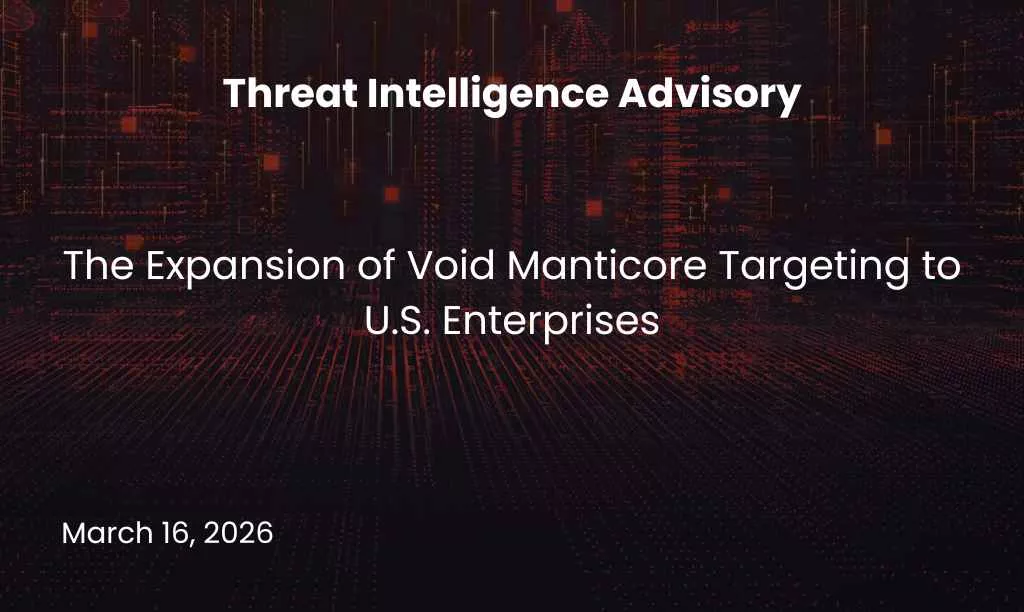 Threat Intelligence Advisory

The Expansion of Void Manticore Targeting to U.S. Enterprises

March 16, 2026